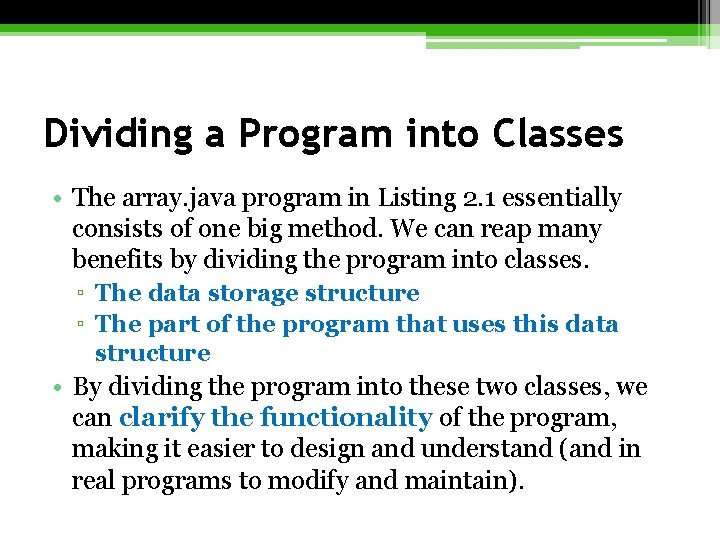 Dividing a Program into Classes

• The array.java program in Listing 2.1 essentially consists of one big method. We can reap many benefits by dividing the program into classes.
▫ The data storage structure
▫ The part of the program that uses this data structure
• By dividing the program into these two classes, we can clarify the functionality of the program, making it easier to design and understand (and in real programs to modify and maintain).